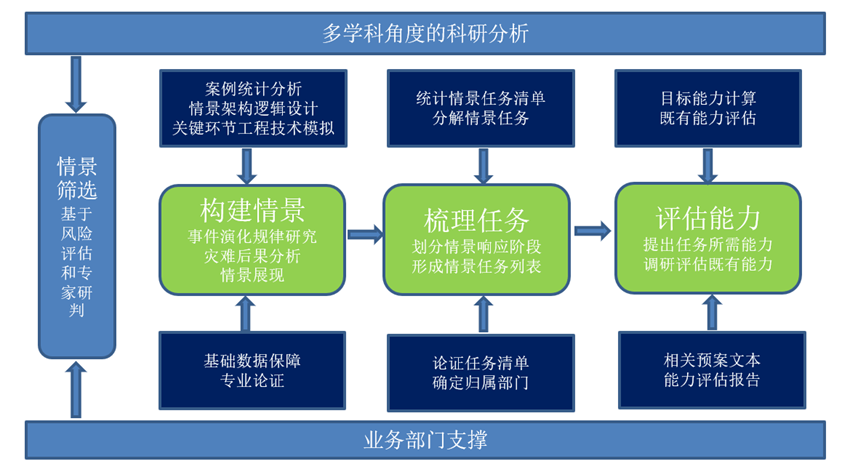 多学科角度的科研分析

情景筛选
基于风险评估和专家研判

案例统计分析
情景架构逻辑设计
关键环节工程技术模拟

构建情景
事件演化规律研究
灾难后果分析
情景展现

基础数据保障
专业论证

统计情景任务清单
分解情景任务

梳理任务
划分情景响应阶段
形成情景任务列表

论证任务清单
确定归属部门

目标能力计算
既有能力评估

评估能力
提出任务所需能力
调研评估既有能力

相关预案文本
能力评估报告

业务部门支撑